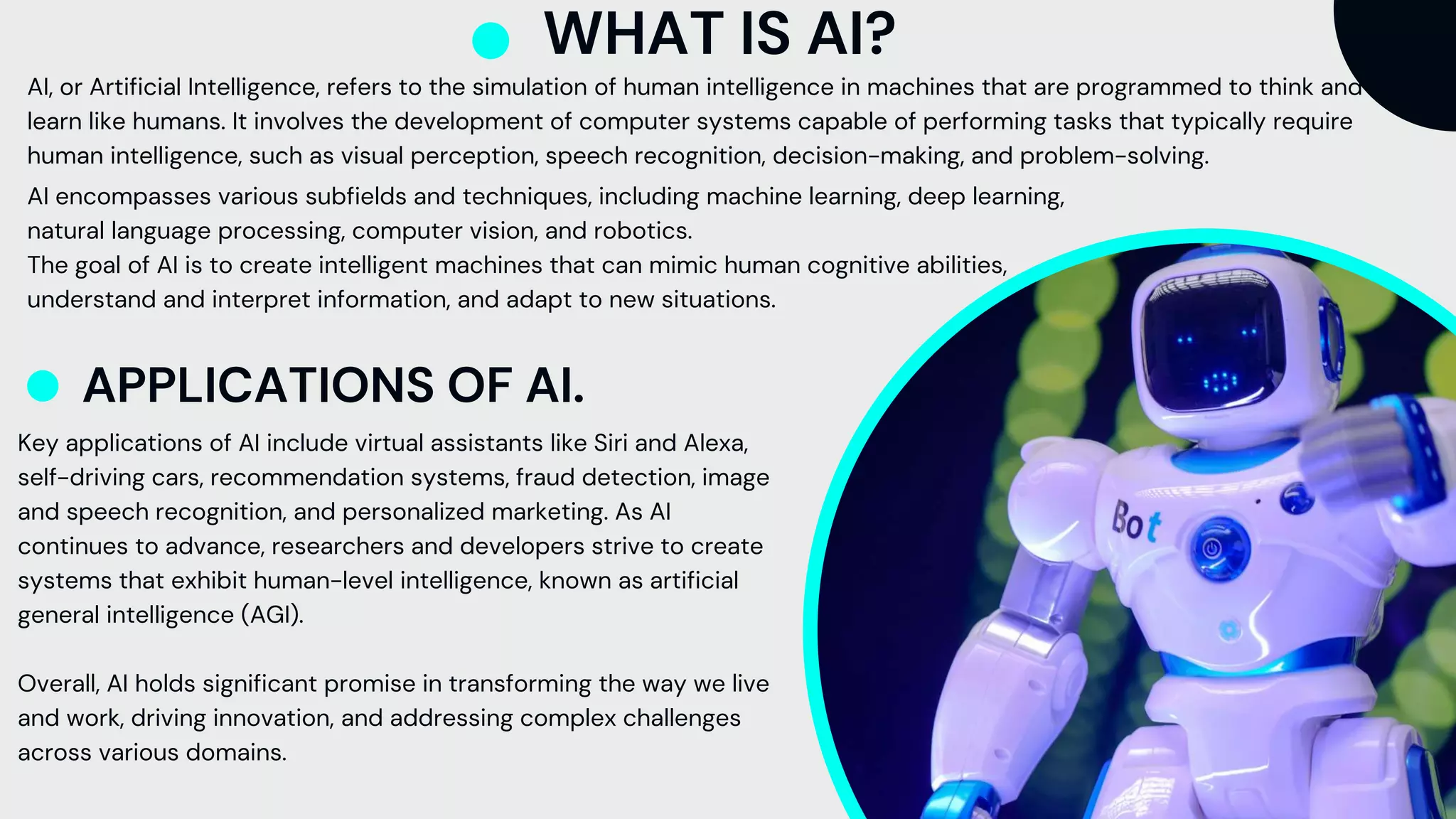 WHAT IS AI?

AI, or Artificial Intelligence, refers to the simulation of human intelligence in machines that are programmed to think and learn like humans. It involves the development of computer systems capable of performing tasks that typically require human intelligence, such as visual perception, speech recognition, decision-making, and problem-solving.

AI encompasses various subfields and techniques, including machine learning, deep learning, natural language processing, computer vision, and robotics.
The goal of AI is to create intelligent machines that can mimic human cognitive abilities, understand and interpret information, and adapt to new situations.

APPLICATIONS OF AI.

Key applications of AI include virtual assistants like Siri and Alexa, self-driving cars, recommendation systems, fraud detection, image and speech recognition, and personalized marketing. As AI continues to advance, researchers and developers strive to create systems that exhibit human-level intelligence, known as artificial general intelligence (AGI).

Overall, AI holds significant promise in transforming the way we live and work, driving innovation, and addressing complex challenges across various domains.

Bot